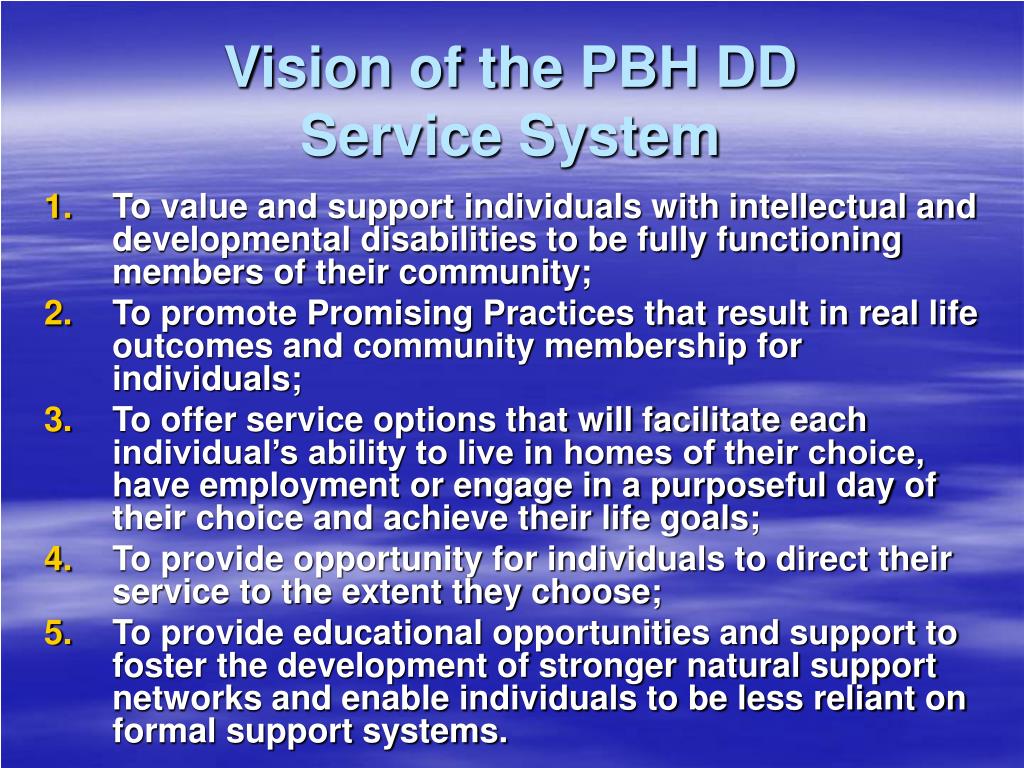 Vision of the PBH DD Service System

1. To value and support individuals with intellectual and developmental disabilities to be fully functioning members of their community;
2. To promote Promising Practices that result in real life outcomes and community membership for individuals;
3. To offer service options that will facilitate each individual’s ability to live in homes of their choice, have employment or engage in a purposeful day of their choice and achieve their life goals;
4. To provide opportunity for individuals to direct their service to the extent they choose;
5. To provide educational opportunities and support to foster the development of stronger natural support networks and enable individuals to be less reliant on formal support systems.